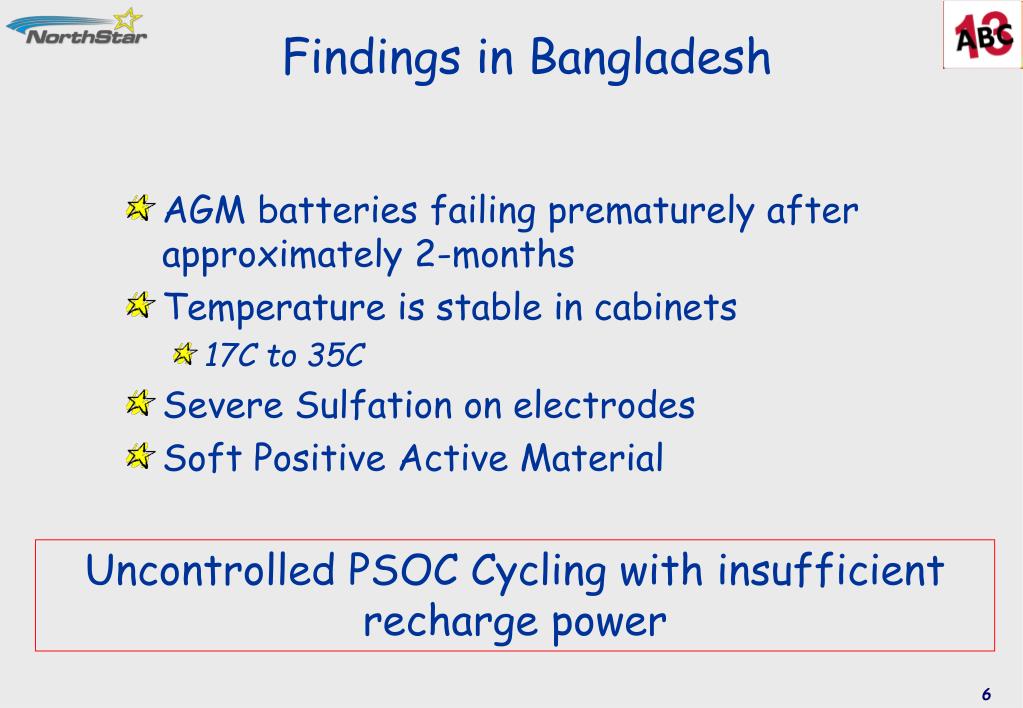 NorthStar

13 ABC

Findings in Bangladesh

AGM batteries failing prematurely after approximately 2-months

Temperature is stable in cabinets

17C to 35C

Severe Sulfation on electrodes

Soft Positive Active Material

Uncontrolled PSOC Cycling with insufficient recharge power

6